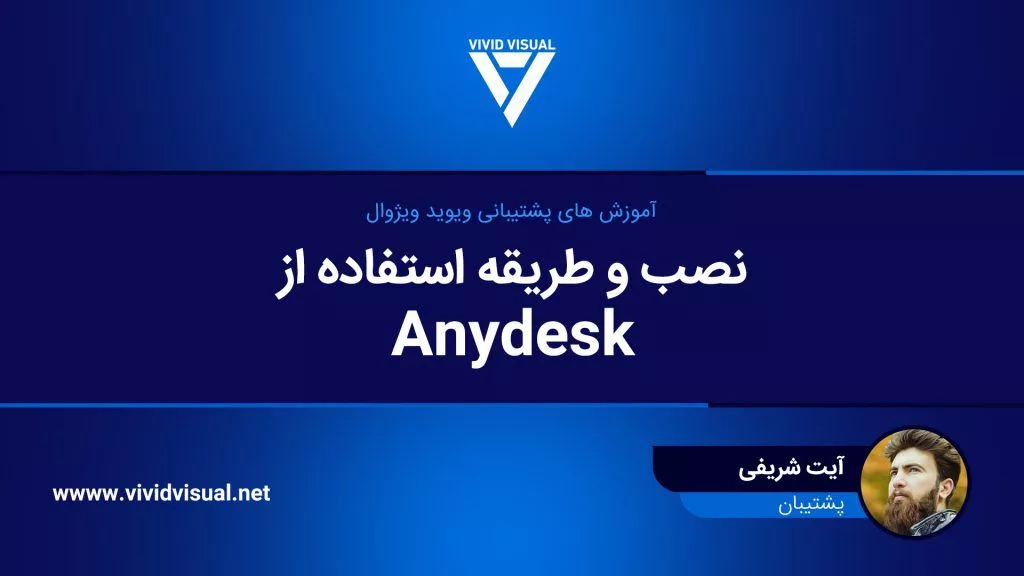 VIVID VISUAL

آموزش های پشتیبانی ویوید ویژوال

نصب و طریقه استفاده از Anydesk

آیت شریفی
پشتیبان

wwww.vividvisual.net